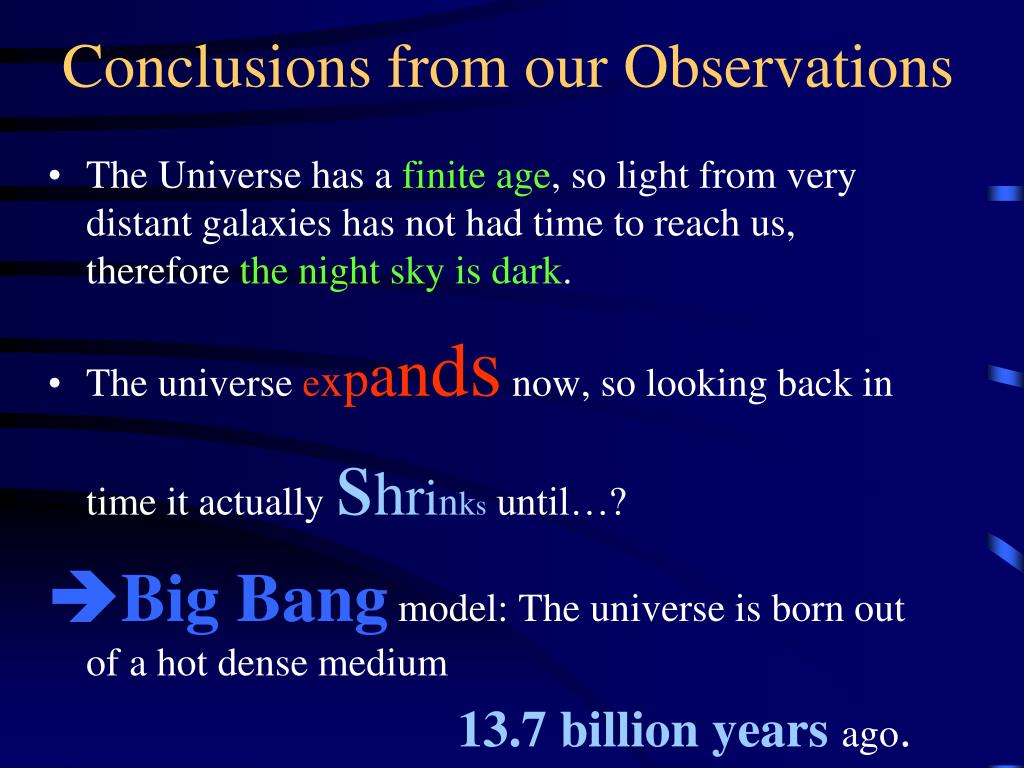 Conclusions from our Observations

• The Universe has a finite age, so light from very distant galaxies has not had time to reach us, therefore the night sky is dark.

• The universe expands now, so looking back in time it actually Shrinks until…?

➔Big Bang model: The universe is born out of a hot dense medium

13.7 billion years ago.